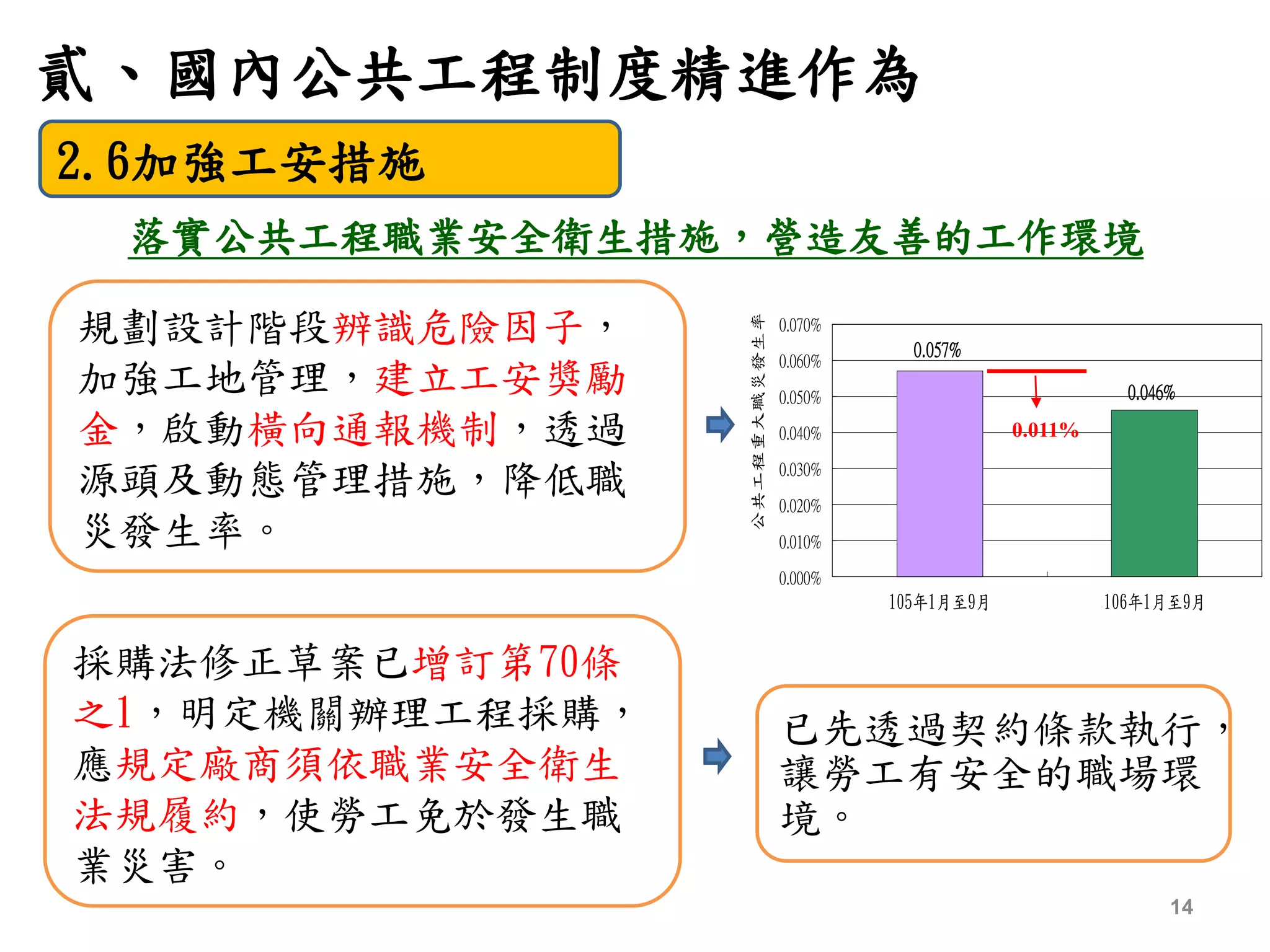 貳、國內公共工程制度精進作為

2.6加強工安措施

落實公共工程職業安全衛生措施，營造友善的工作環境

規劃設計階段辨識危險因子，加強工地管理，建立工安獎勵金，啟動橫向通報機制，透過源頭及動態管理措施，降低職災發生率。

公共工程重大職災發生率

0.070%
0.060%
0.050%
0.040%
0.030%
0.020%
0.010%
0.000%

0.057%
0.046%
0.011%

105年1月至9月
106年1月至9月

採購法修正草案已增訂第70條之1，明定機關辦理工程採購，應規定廠商須依職業安全衛生法規履約，使勞工免於發生職業災害。

已先透過契約條款執行，讓勞工有安全的職場環境。

14